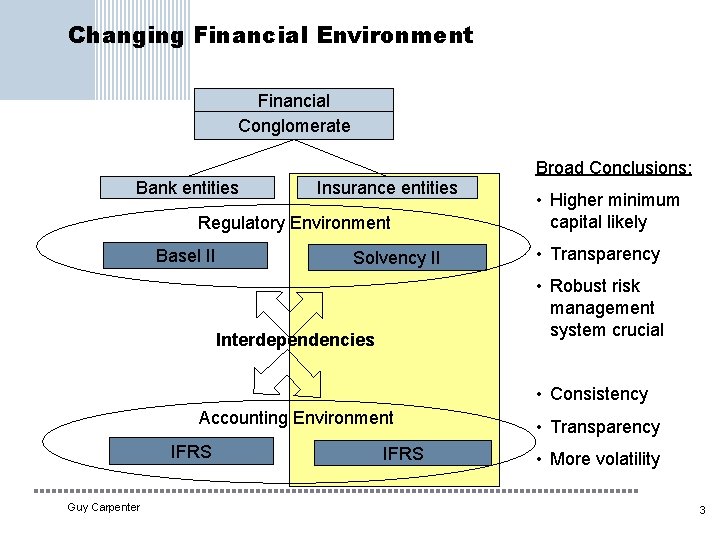 Changing Financial Environment

Financial
Conglomerate

Bank entities

Insurance entities

Regulatory Environment

Basel II

Solvency II

Interdependencies

Accounting Environment

IFRS

IFRS

Broad Conclusions:

• Higher minimum capital likely

• Transparency

• Robust risk management system crucial

• Consistency

• Transparency

• More volatility

Guy Carpenter

3